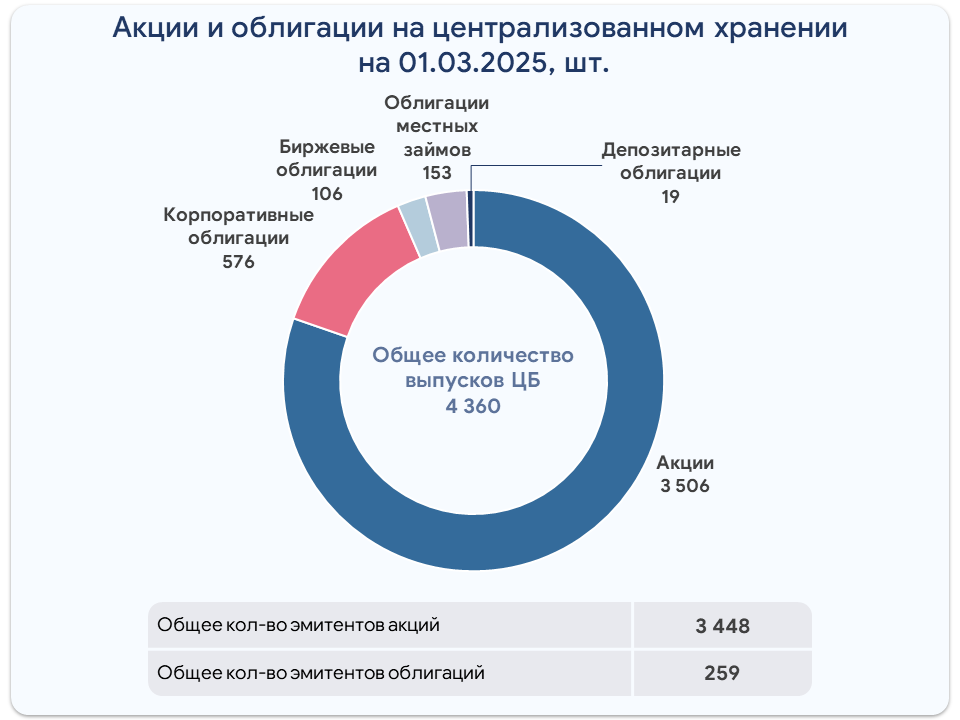 Акции и облигации на централизованном хранении на 01.03.2025, шт.

Облигации местных займов 153

Биржевые облигации 106

Депозитарные облигации 19

Корпоративные облигации 576

Общее количество выпусков ЦБ 4 360

Акции 3 506

| Общее кол-во эмитентов акций | 3 448 |
|---|---|
| Общее кол-во эмитентов облигаций | 259 |